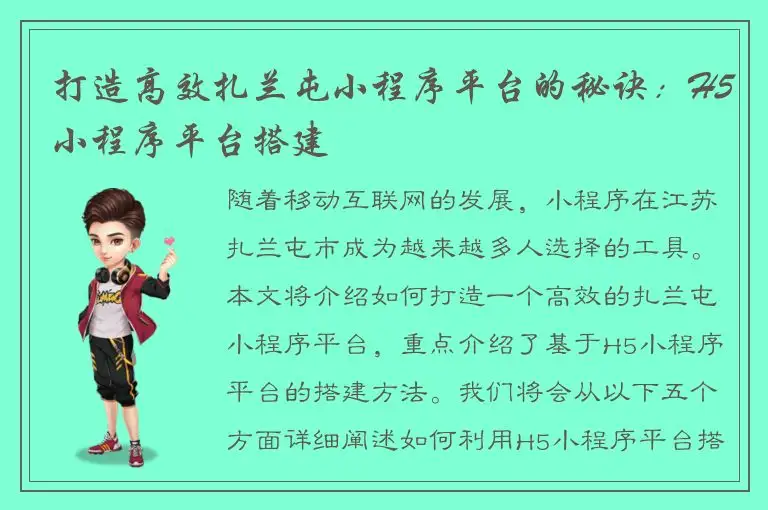 打造高效扎兰屯小程序平台的秘诀：H5小程序平台搭建

随着移动互联网的发展，小程序在江苏扎兰屯市成为越来越多人选择的工具。本文将介绍如何打造一个高效的扎兰屯小程序平台，重点介绍了基于H5小程序平台的搭建方法。我们将会从以下五个方面详细阐述如何利用H5小程序平台搭